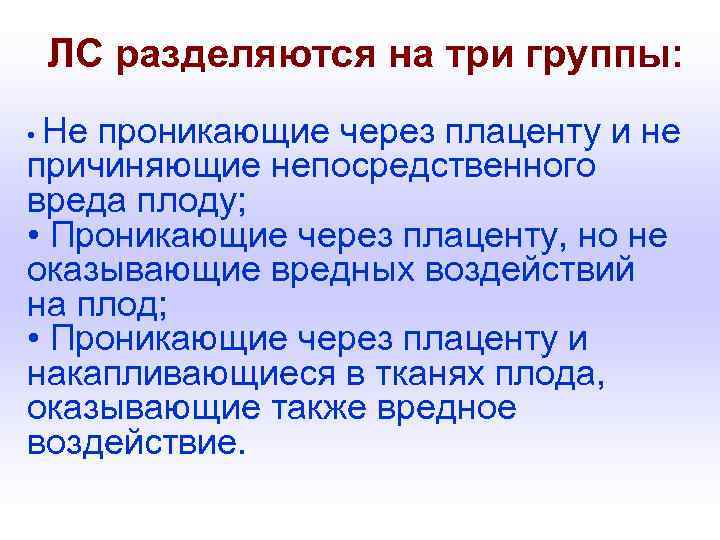 ЛС разделяются на три группы:

• Не проникающие через плаценту и не причиняющие непосредственного вреда плоду;
• Проникающие через плаценту, но не оказывающие вредных воздействий на плод;
• Проникающие через плаценту и накапливающиеся в тканях плода, оказывающие также вредное воздействие.